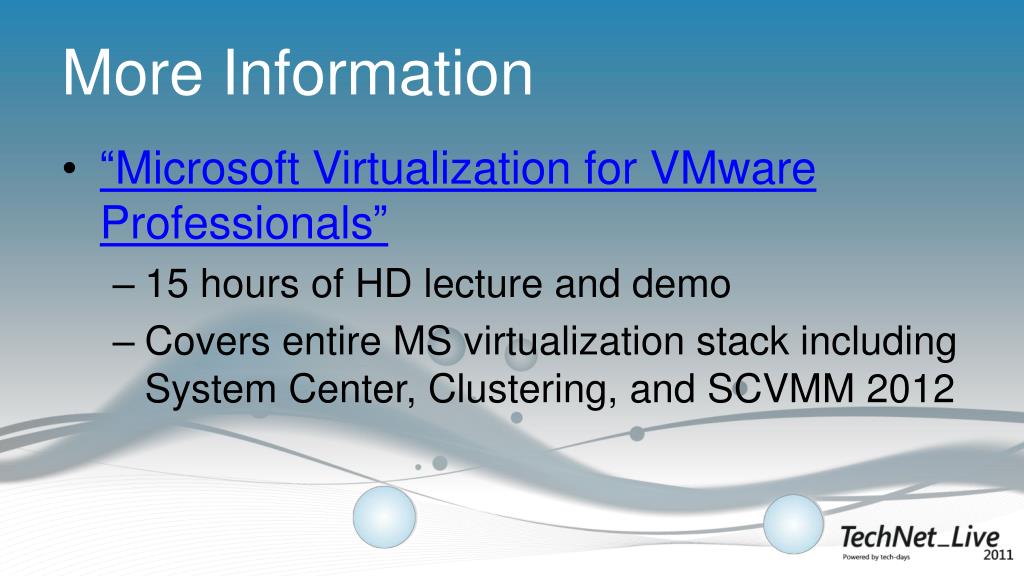 More Information

• “Microsoft Virtualization for VMware Professionals”
– 15 hours of HD lecture and demo
– Covers entire MS virtualization stack including System Center, Clustering, and SCVMM 2012

TechNet_Live
Powered by tech-days
2011